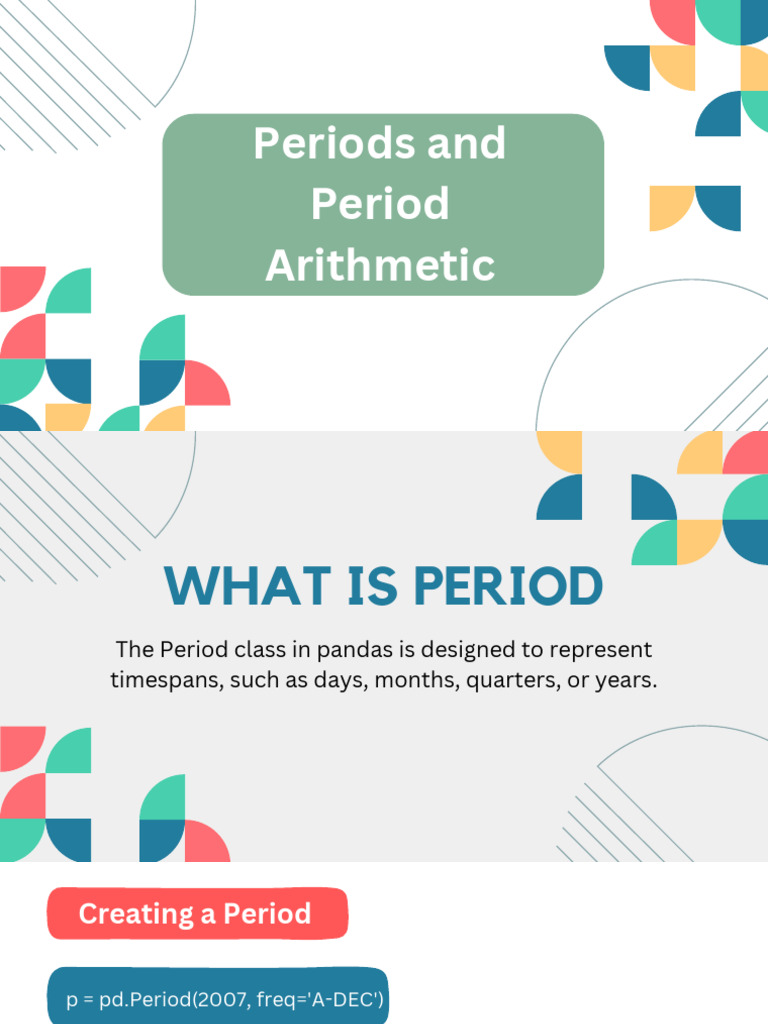 Periods and Period Arithmetic

WHAT IS PERIOD

The Period class in pandas is designed to represent timespans, such as days, months, quarters, or years.

Creating a Period

p = pd.Period(2007, freq='A-DEC')